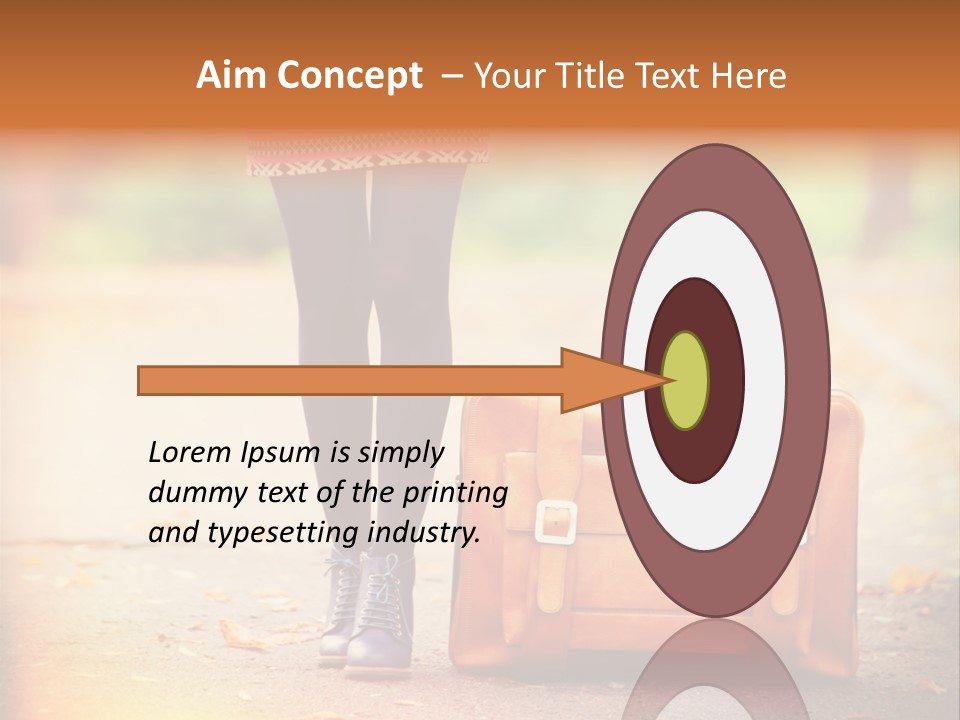 Aim Concept – Your Title Text Here

Lorem Ipsum is simply dummy text of the printing and typesetting industry.